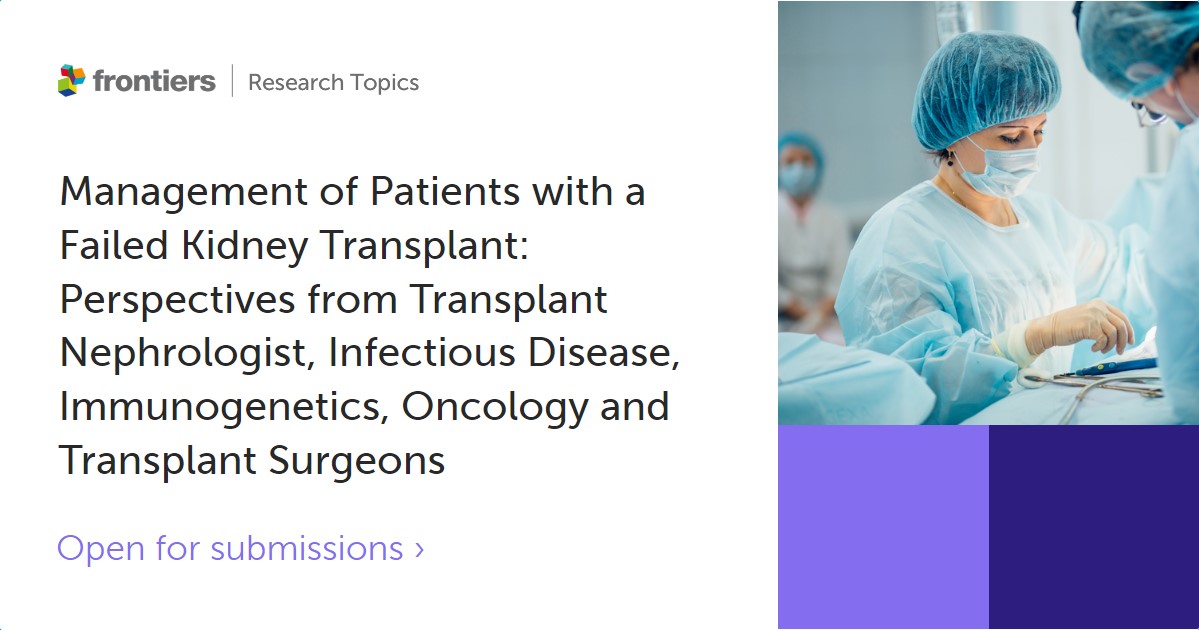 frontiers | Research Topics

Management of Patients with a Failed Kidney Transplant: Perspectives from Transplant Nephrologist, Infectious Disease, Immunogenetics, Oncology and Transplant Surgeons

Open for submissions ›